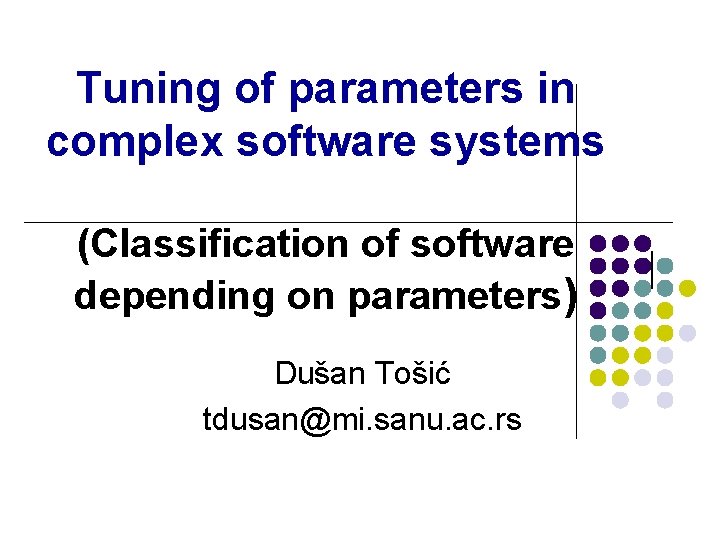 Tuning of parameters in complex software systems

(Classification of software depending on parameters)

Dušan Tošić
tdusan@mi.sanu.ac.rs